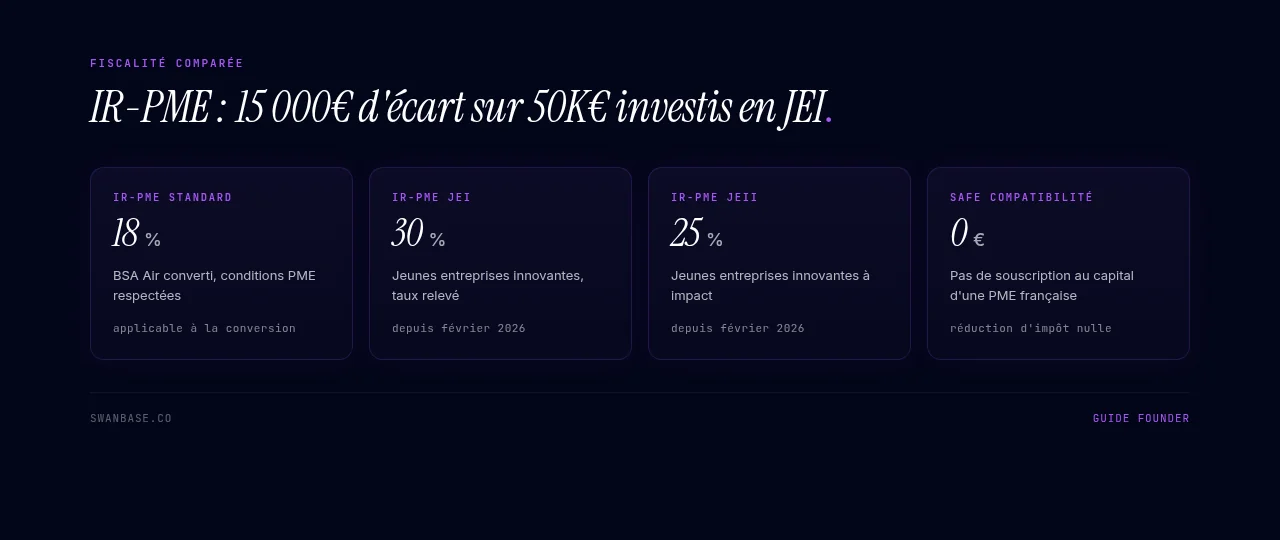 FISCALITÉ COMPARÉE

IR-PME : 15 000€ d'écart sur 50K€ investis en JEI.

IR-PME STANDARD

18 %

BSA Air converti, conditions PME respectées

applicable à la conversion

IR-PME JEI

30 %

Jeunes entreprises innovantes, taux relevé

depuis février 2026

IR-PME JEII

25 %

Jeunes entreprises innovantes à impact

depuis février 2026

SAFE COMPATIBILITÉ

0 €

Pas de souscription au capital d'une PME française

réduction d'impôt nulle

SWANBASE.CO

GUIDE FOUNDER